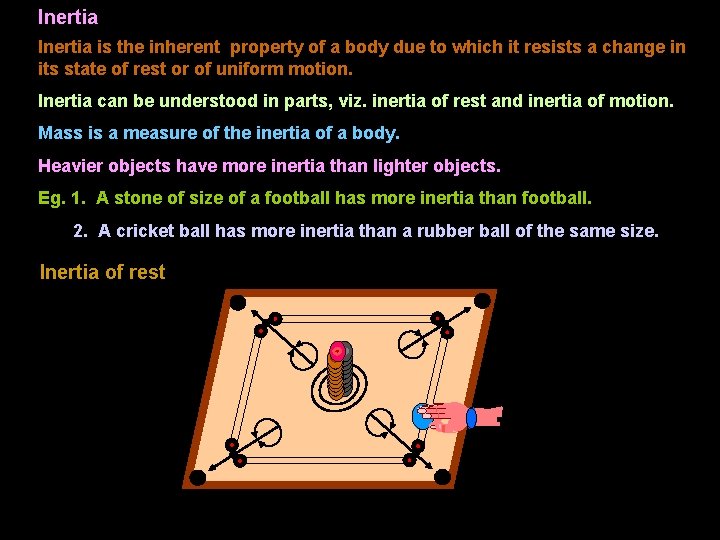 Inertia

Inertia is the inherent property of a body due to which it resists a change in its state of rest or of uniform motion.

Inertia can be understood in parts, viz. inertia of rest and inertia of motion.

Mass is a measure of the inertia of a body.

Heavier objects have more inertia than lighter objects.

Eg. 1. A stone of size of a football has more inertia than football.

2. A cricket ball has more inertia than a rubber ball of the same size.

Inertia of rest